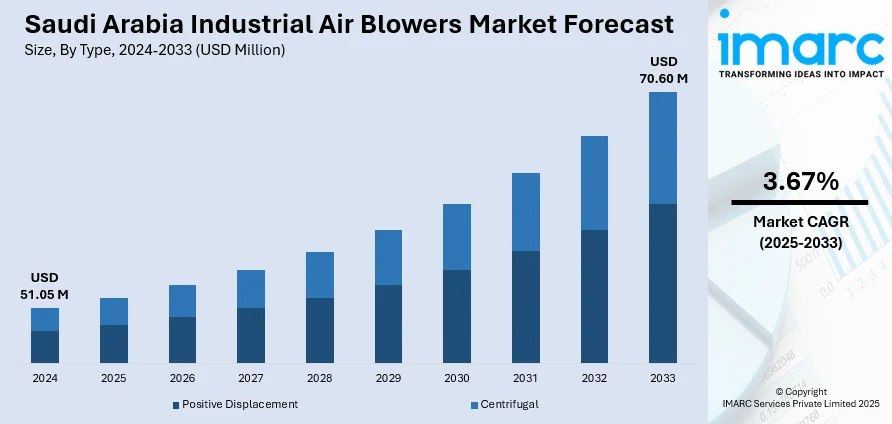 Saudi Arabia Industrial Air Blowers Market Forecast
Size, By Type, 2024-2033 (USD Million)

USD 51.05 M

USD 70.60 M

2024 2025 2026 2027 2028 2029 2030 2031 2032 2033

Positive Displacement
Centrifugal

imarc
TRANSFORMING IDEAS INTO IMPACT

3.67%
Market CAGR
(2025-2033)

© Copyright
IMARC Services Private Limited 2025